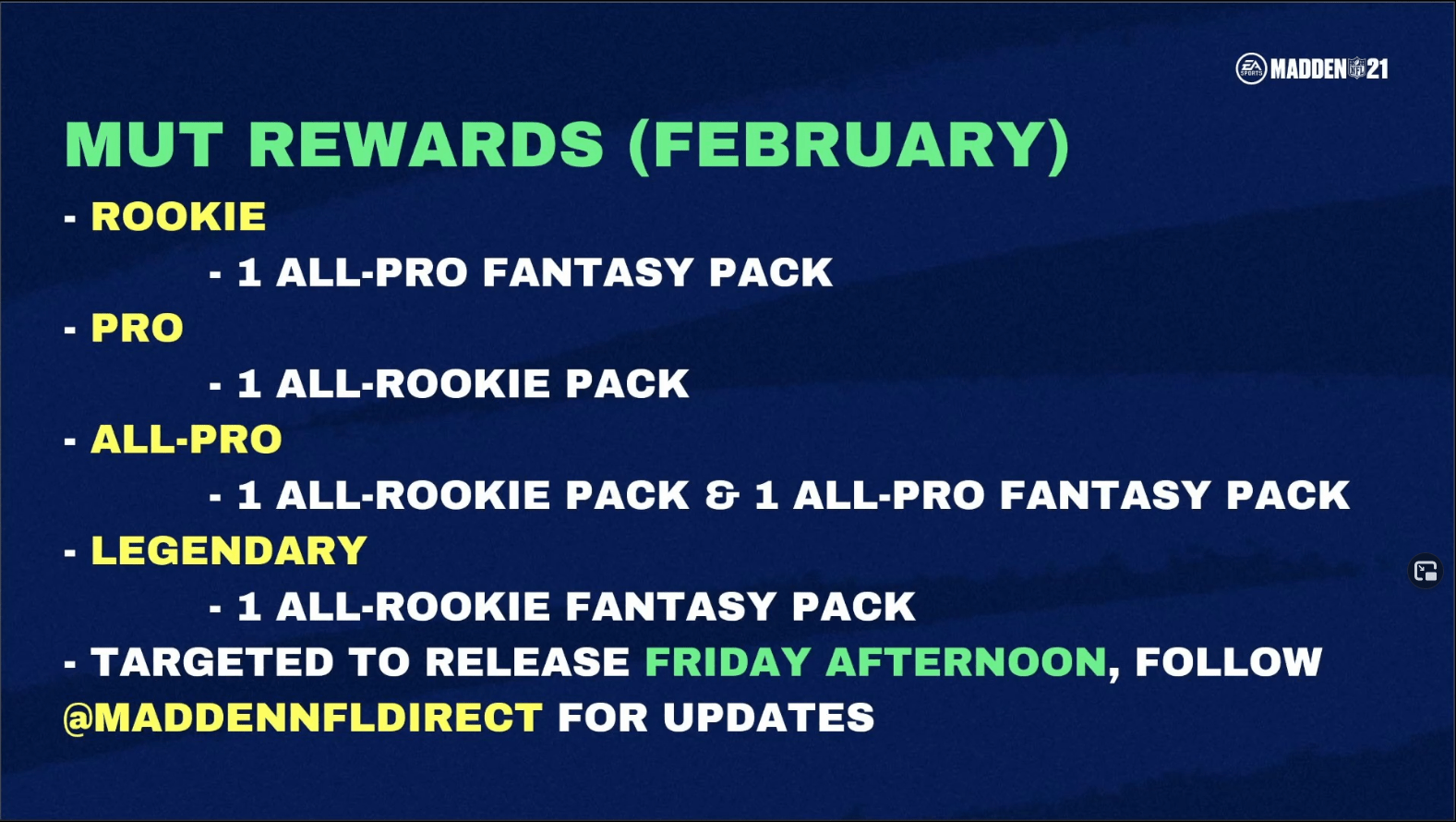 EA SPORTS MADDEN NFL 21

MUT REWARDS (FEBRUARY)

- ROOKIE

- 1 ALL-PRO FANTASY PACK

- PRO

- 1 ALL-ROOKIE PACK

- ALL-PRO

- 1 ALL-ROOKIE PACK & 1 ALL-PRO FANTASY PACK

- LEGENDARY

- 1 ALL-ROOKIE FANTASY PACK

- TARGETED TO RELEASE FRIDAY AFTERNOON, FOLLOW @MADDENNFLDIRECT FOR UPDATES